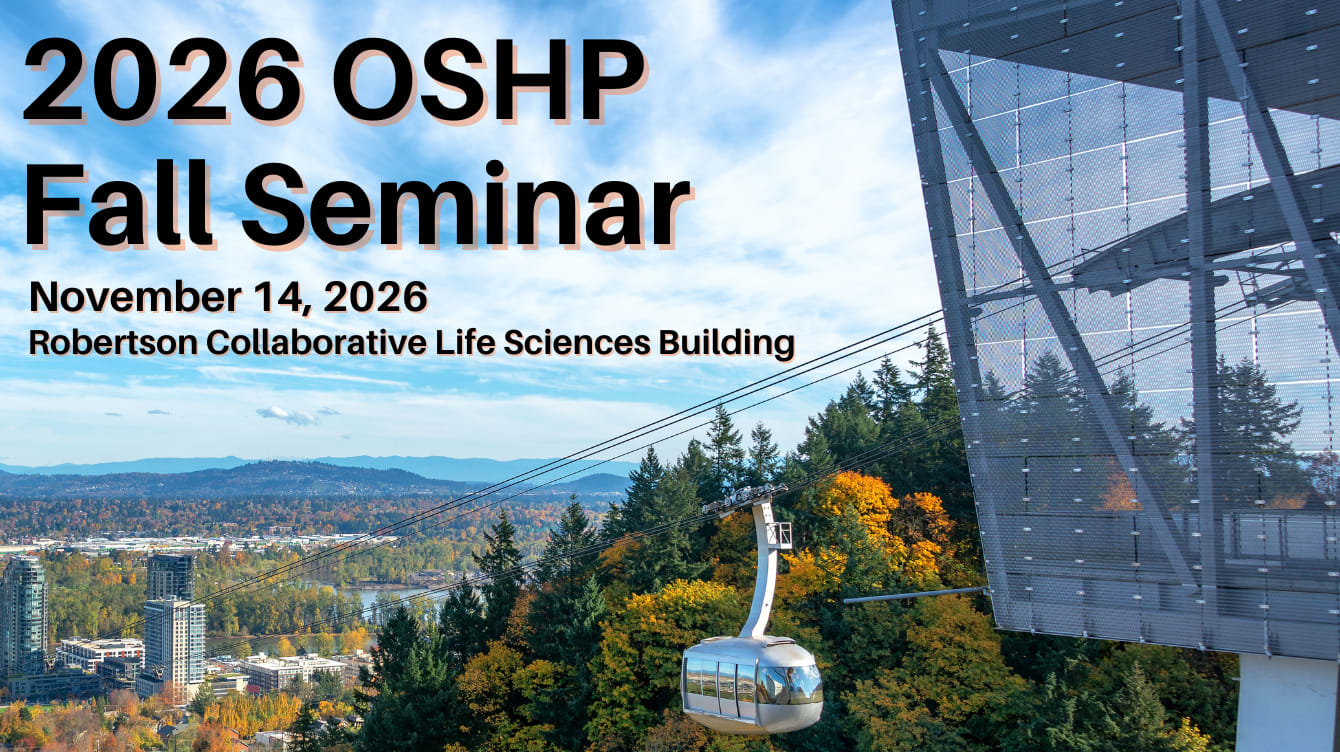 2026 OSHP Fall Seminar

November 14, 2026
Robertson Collaborative Life Sciences Building